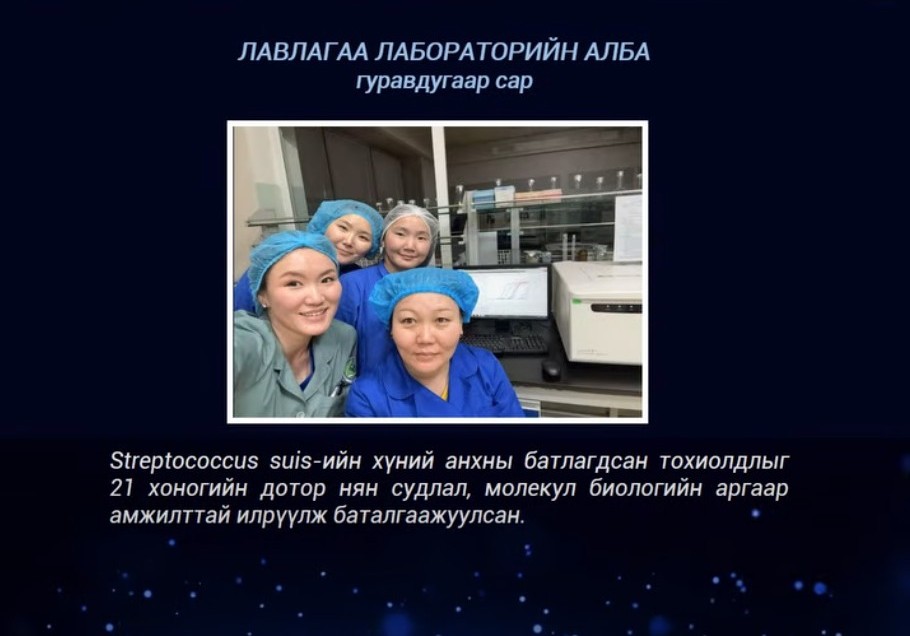 ЛАВЛАГАА ЛАБОРАТОРИЙН АЛБА
гуравдугаар сар

Streptococcus suis-ийн хүний анхны батлагдсан тохиолдлыг 21 хоногийн дотор нян судлал, молекул биологийн аргаар амжилттай илрүүлж баталгаажуулсан.